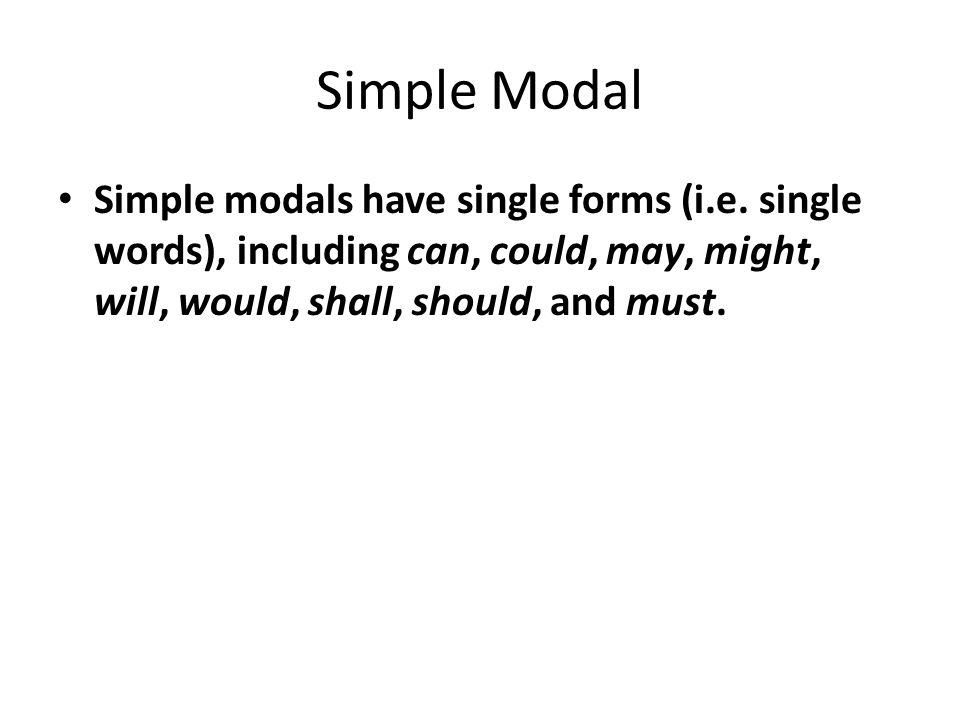 Simple Modal

• Simple modals have single forms (i.e. single words), including can, could, may, might, will, would, shall, should, and must.